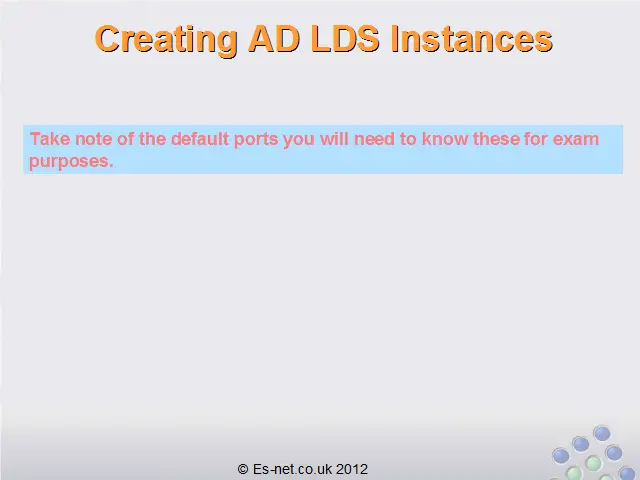 Creating AD LDS Instances

Take note of the default ports you will need to know these for exam purposes.

© Es-net.co.uk 2012